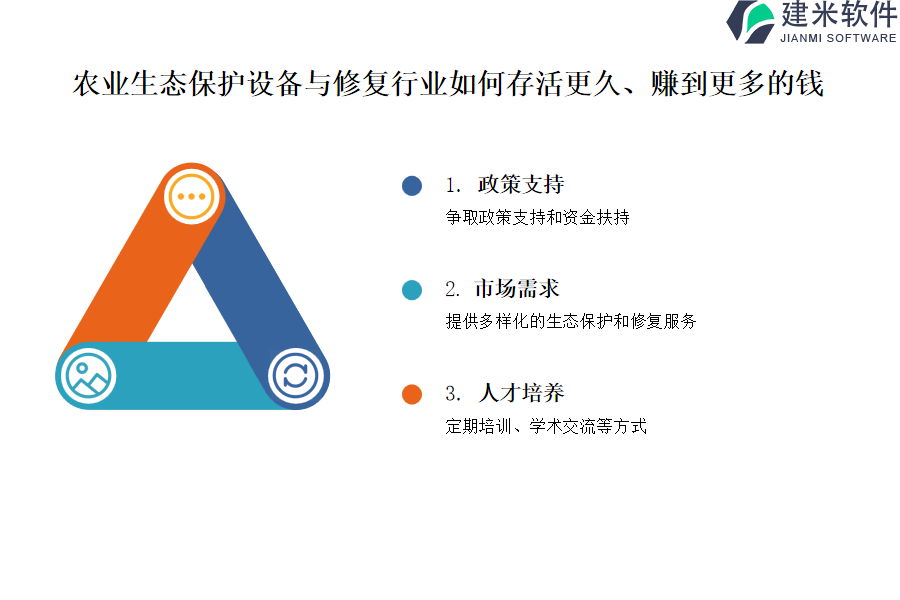 建米软件
JIANMI SOFTWARE

农业生态保护设备与修复行业如何存活更久、赚到更多的钱

1. 政策支持
争取政策支持和资金扶持

2. 市场需求
提供多样化的生态保护和修复服务

3. 人才培养
定期培训、学术交流等方式